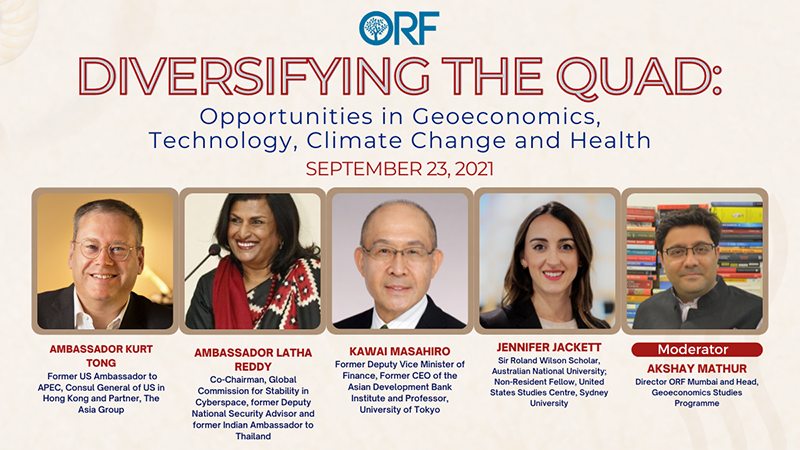 ORF

DIVERSIFYING THE QUAD:

Opportunities in Geoeconomics, Technology, Climate Change and Health

SEPTEMBER 23, 2021

AMBASSADOR KURT TONG
Former US Ambassador to APEC, Consul General of US in Hong Kong and Partner, The Asia Group

AMBASSADOR LATHA REDDY
Co-Chairman, Global Commission for Stability in Cyberspace, former Deputy National Security Advisor and former Indian Ambassador to Thailand

KAWAI MASAHIRO
Former Deputy Vice Minister of Finance, Former CEO of the Asian Development Bank Institute and Professor, University of Tokyo

JENNIFER JACKETT
Sir Roland Wilson Scholar, Australian National University; Non-Resident Fellow, United States Studies Centre, Sydney University

Moderator
AKSHAY MATHUR
Director ORF Mumbai and Head, Geoeconomics Studies Programme